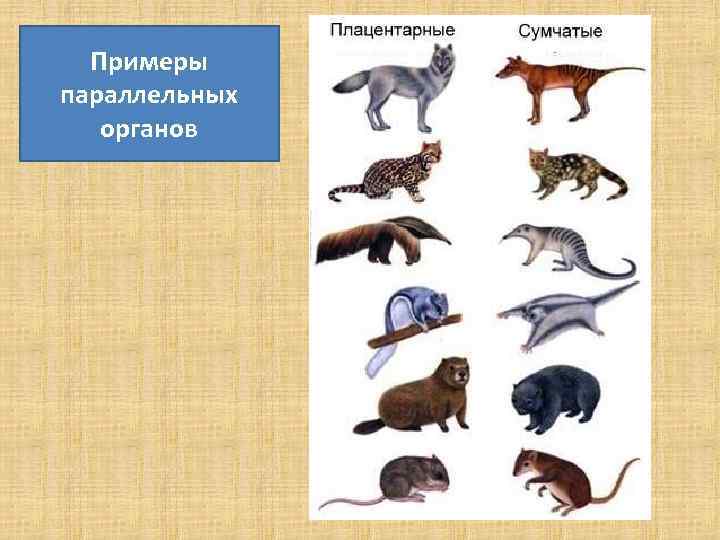 Примеры параллельных органов

Плацентарные

Сумчатые